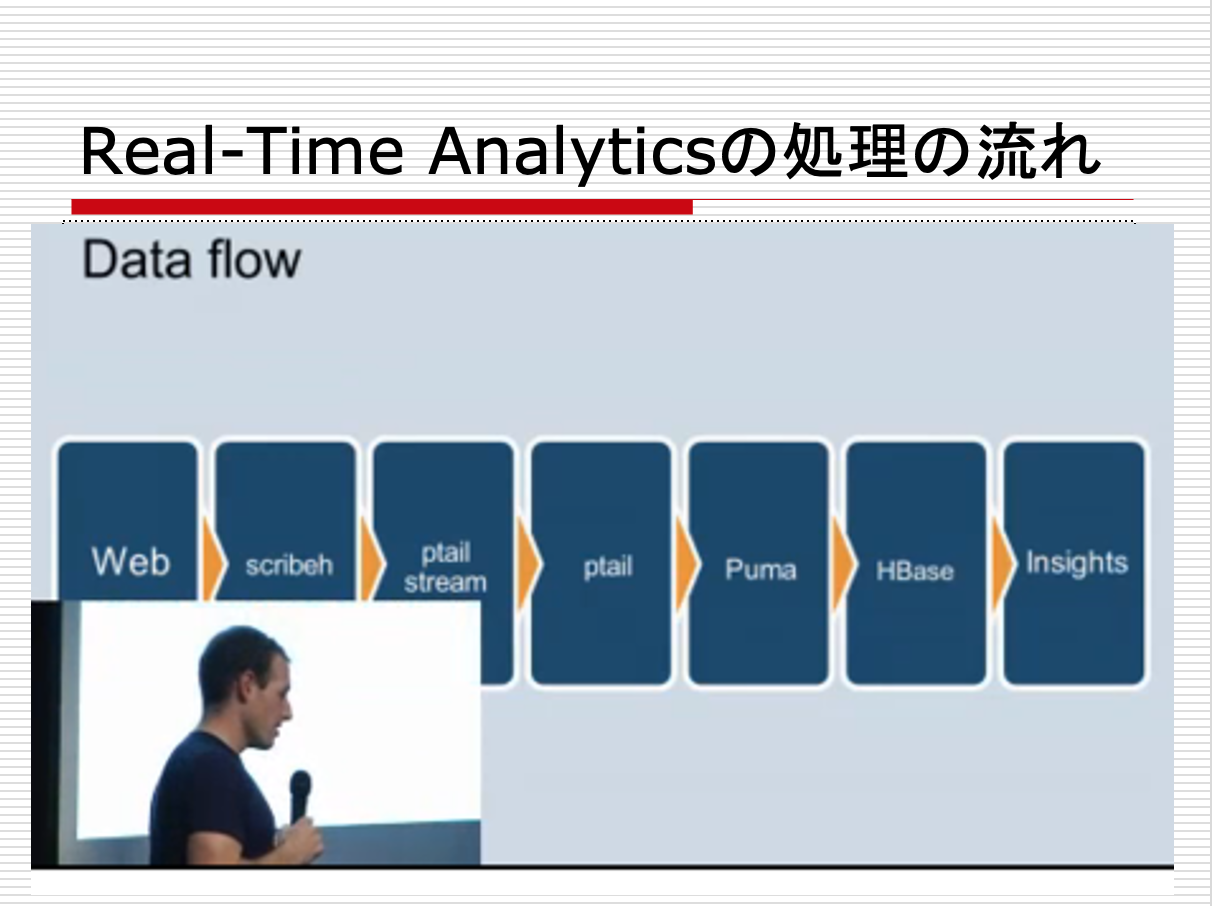 Real-Time Analyticsの処理の流れ

Data flow

Web

scribeh

ptail stream

ptail

Puma

HBase

Insights